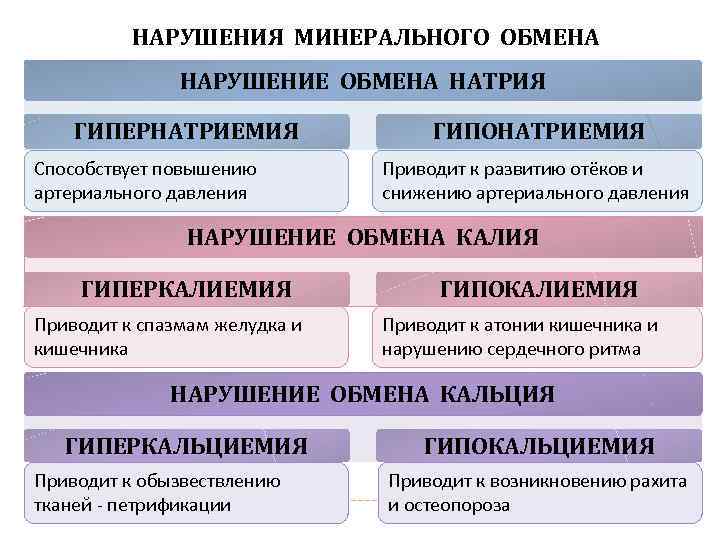 НАРУШЕНИЯ МИНЕРАЛЬНОГО ОБМЕНА

НАРУШЕНИЕ ОБМЕНА НАТРИЯ

ГИПЕРНАТРИЕМИЯ

Способствует повышению артериального давления

ГИПОНАТРИЕМИЯ

Приводит к развитию отёков и снижению артериального давления

НАРУШЕНИЕ ОБМЕНА КАЛИЯ

ГИПЕРКАЛИЕМИЯ

Приводит к спазмам желудка и кишечника

ГИПОКАЛИЕМИЯ

Приводит к атонии кишечника и нарушению сердечного ритма

НАРУШЕНИЕ ОБМЕНА КАЛЬЦИЯ

ГИПЕРКАЛЬЦИЕМИЯ

Приводит к обызвествлению тканей - петрификации

ГИПОКАЛЬЦИЕМИЯ

Приводит к возникновению рахита и остеопороза